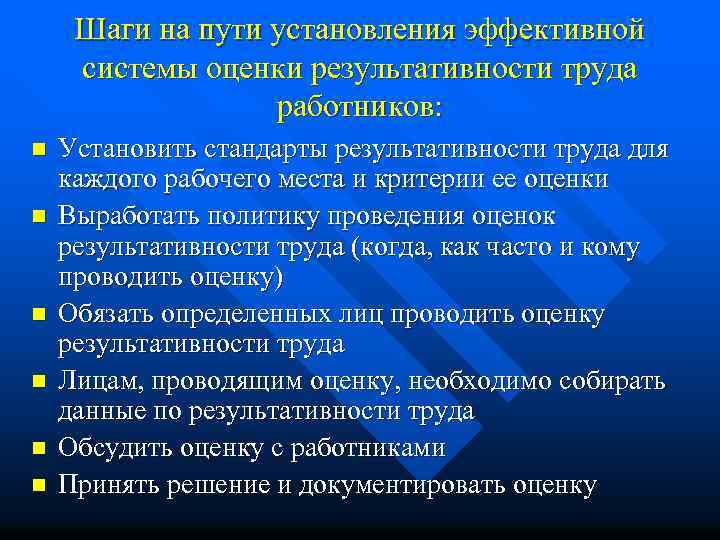 Шаги на пути установления эффективной системы оценки результативности труда работников:

Установить стандарты результативности труда для каждого рабочего места и критерии ее оценки

Выработать политику проведения оценок результативности труда (когда, как часто и кому проводить оценку)

Обязать определенных лиц проводить оценку результативности труда

Лицам, проводящим оценку, необходимо собирать данные по результативности труда

Обсудить оценку с работниками

Принять решение и документировать оценку